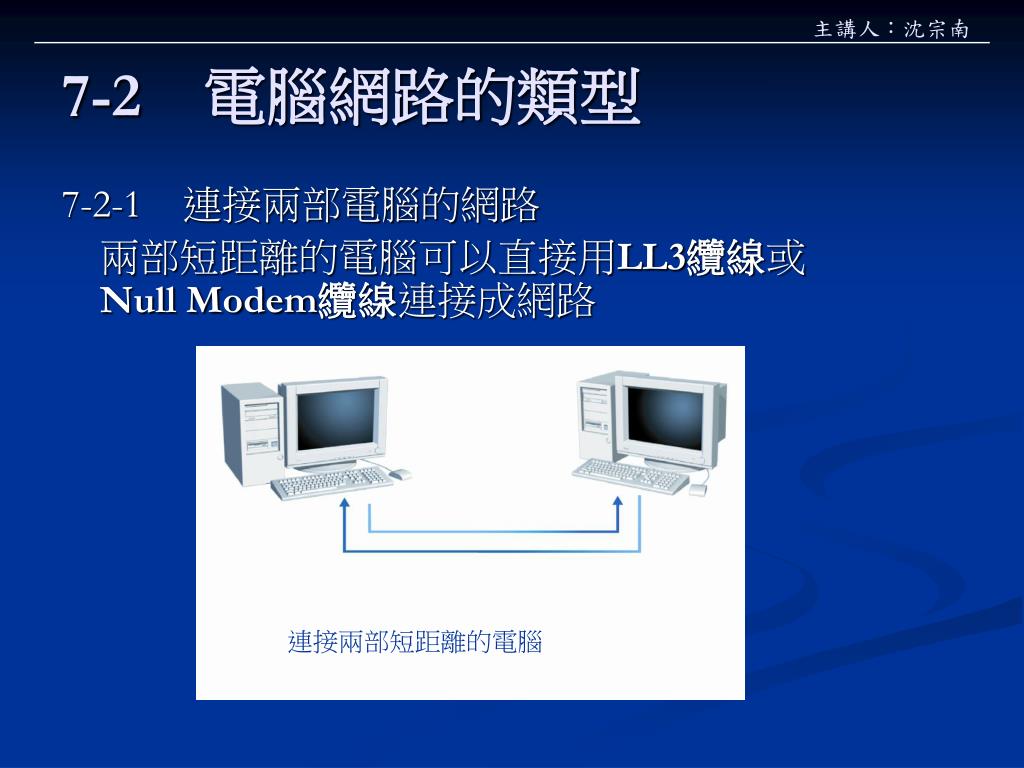 主講人：沈宗南

7-2 電腦網路的類型

7-2-1 連接兩部電腦的網路

兩部短距離的電腦可以直接用LL3纜線或Null Modem纜線連接成網路

連接兩部短距離的電腦